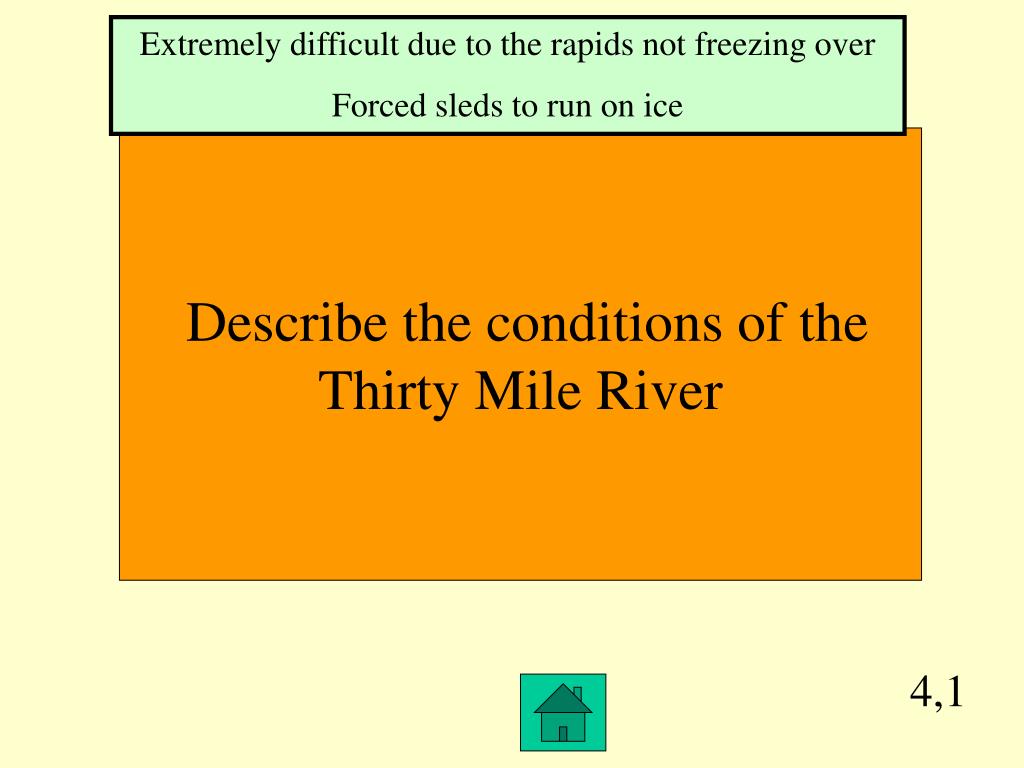 Extremely difficult due to the rapids not freezing over

Forced sleds to run on ice

Describe the conditions of the Thirty Mile River

4,1